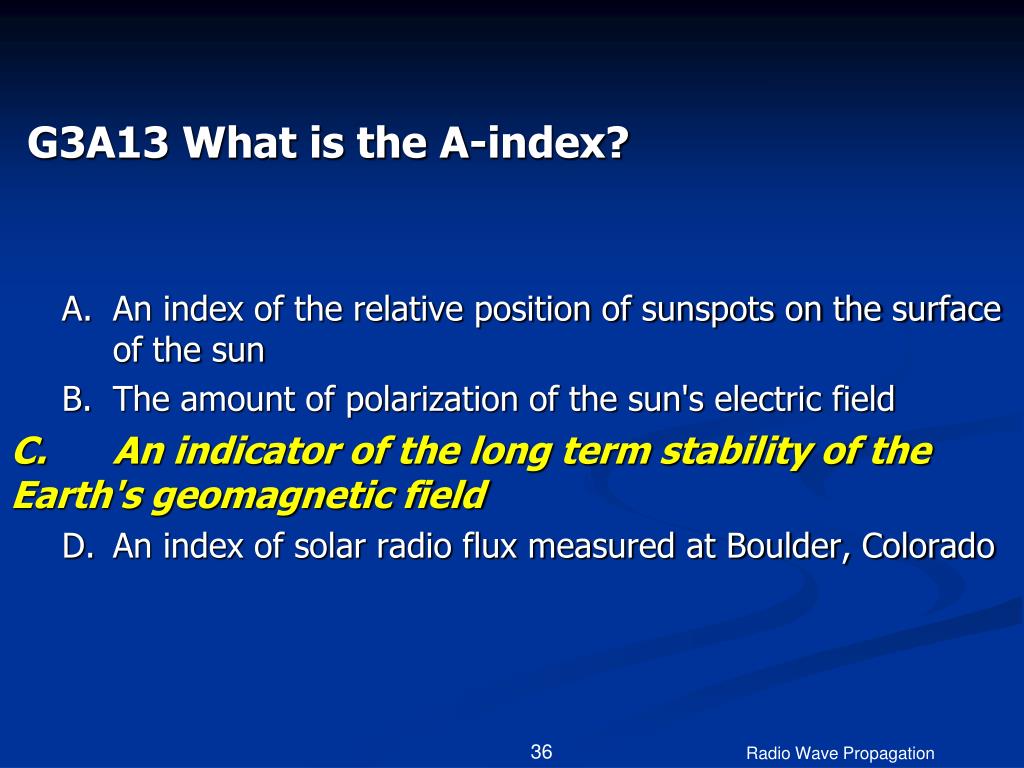 G3A13 What is the A-index?

A. An index of the relative position of sunspots on the surface of the sun

B. The amount of polarization of the sun's electric field

C. An indicator of the long term stability of the Earth's geomagnetic field

D. An index of solar radio flux measured at Boulder, Colorado

36

Radio Wave Propagation